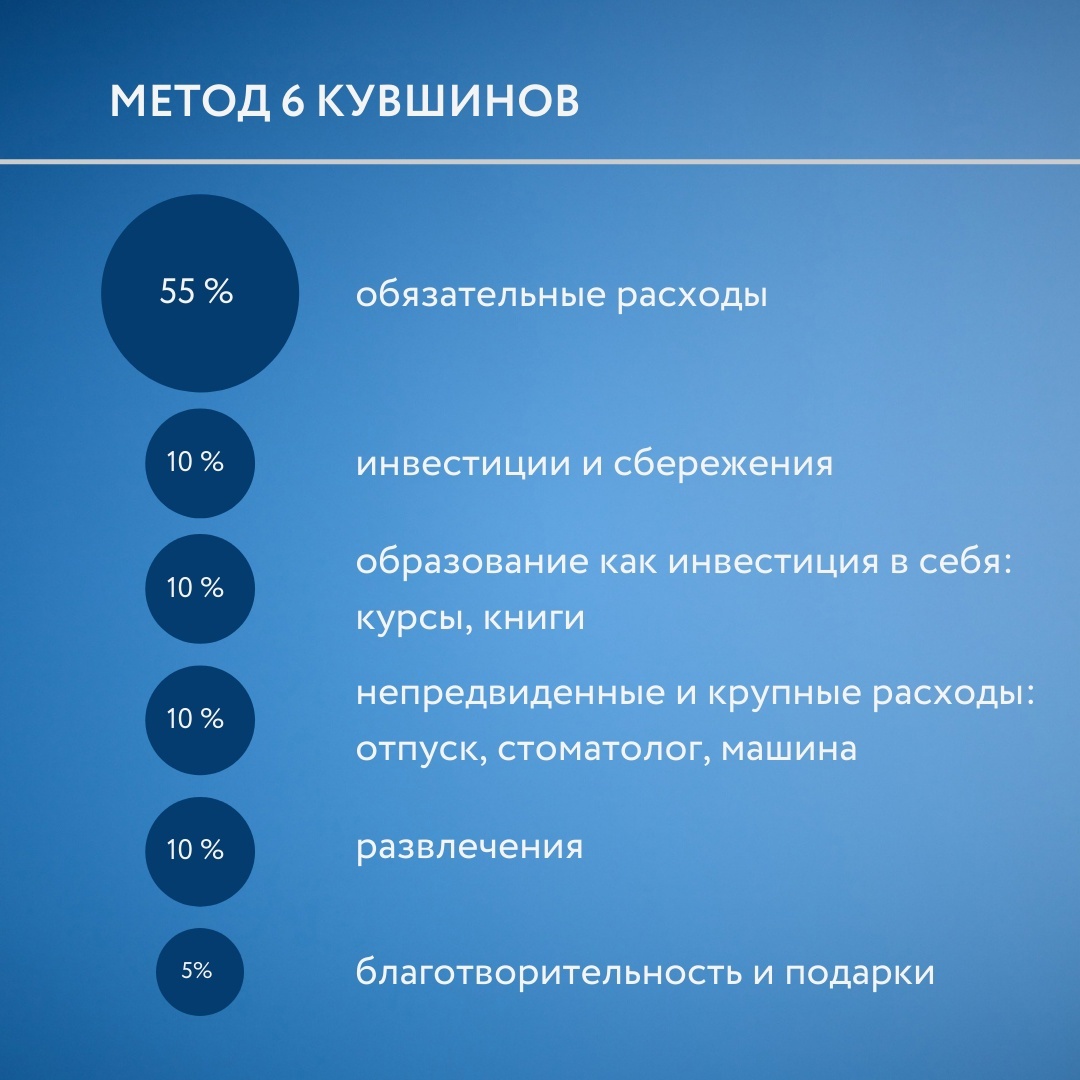 МЕТОД 6 КУВШИНОВ

55 %
обязательные расходы

10 %
инвестиции и сбережения

10 %
образование как инвестиция в себя: курсы, книги

10 %
непредвиденные и крупные расходы: отпуск, стоматолог, машина

10 %
развлечения

5%
благотворительность и подарки